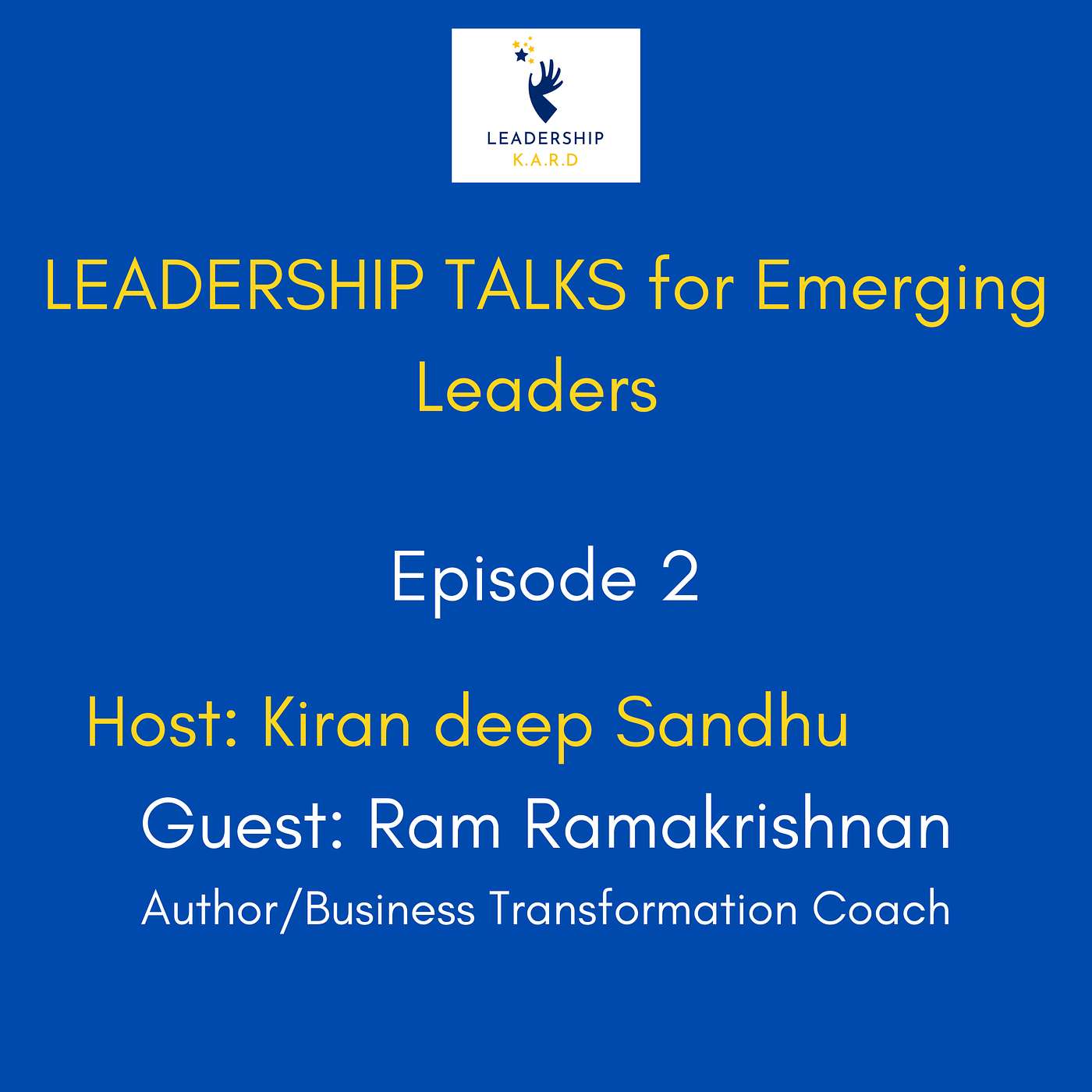 LEADERSHIP
K.A.R.D

LEADERSHIP TALKS for Emerging Leaders

Episode 2

Host: Kiran deep Sandhu

Guest: Ram Ramakrishnan

Author/Business Transformation Coach